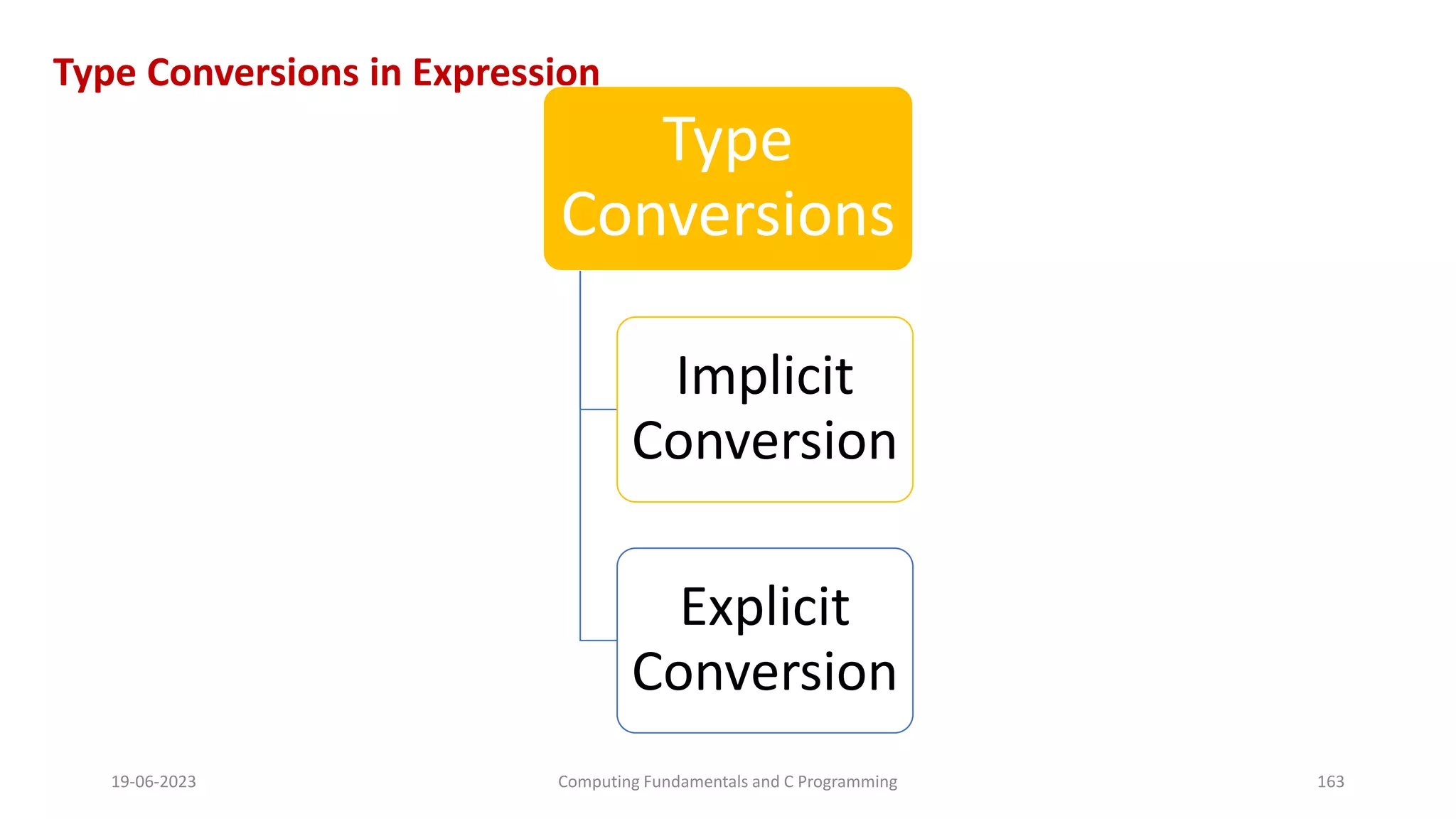 Type Conversions in Expression

Type Conversions

Implicit Conversion

Explicit Conversion

19-06-2023

Computing Fundamentals and C Programming

163